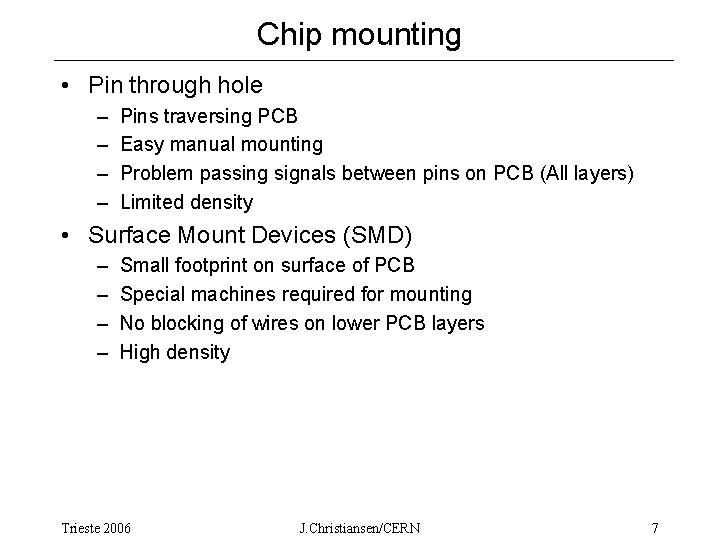 Chip mounting

• Pin through hole
  – Pins traversing PCB
  – Easy manual mounting
  – Problem passing signals between pins on PCB (All layers)
  – Limited density
• Surface Mount Devices (SMD)
  – Small footprint on surface of PCB
  – Special machines required for mounting
  – No blocking of wires on lower PCB layers
  – High density

Trieste 2006 J.Christiansen/CERN 7